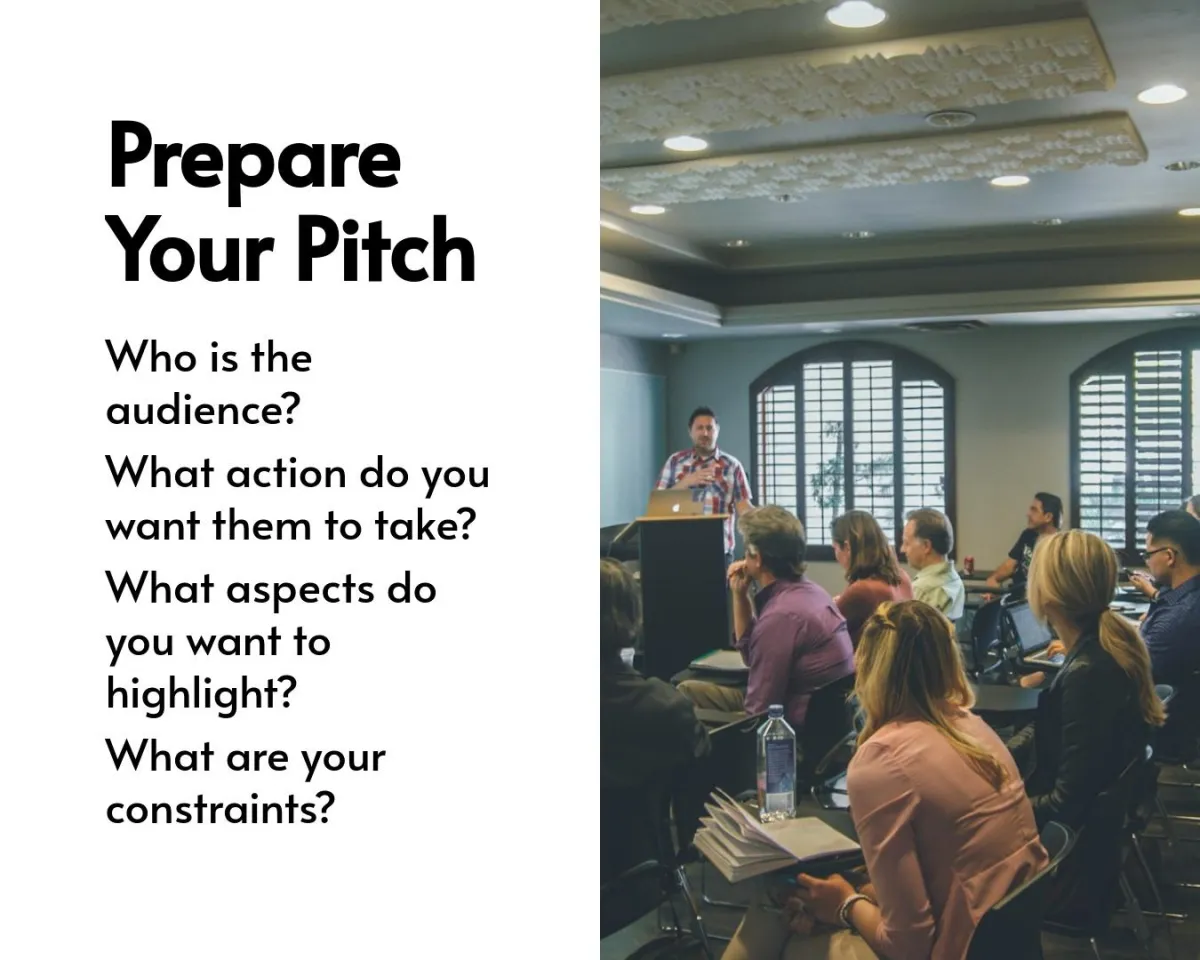 Prepare Your Pitch

Who is the audience?

What action do you want them to take?

What aspects do you want to highlight?

What are your constraints?